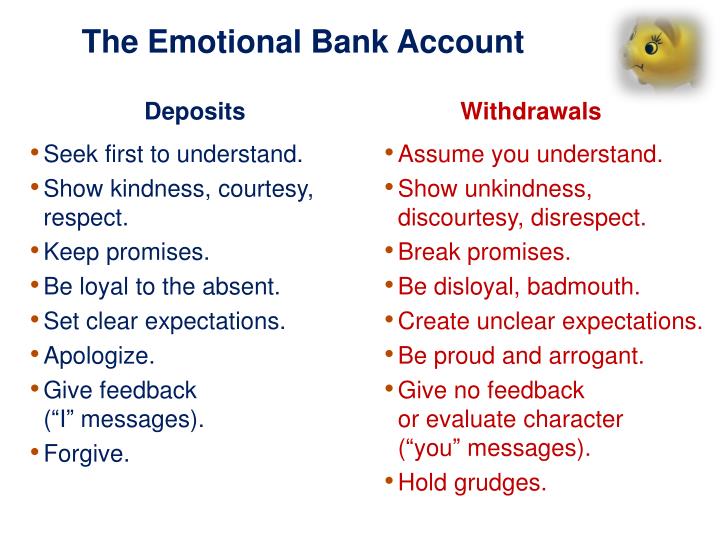 The Emotional Bank Account

Deposits

• Seek first to understand.
• Show kindness, courtesy, respect.
• Keep promises.
• Be loyal to the absent.
• Set clear expectations.
• Apologize.
• Give feedback (“I” messages).
• Forgive.

Withdrawals

• Assume you understand.
• Show unkindness, discourtesy, disrespect.
• Break promises.
• Be disloyal, badmouth.
• Create unclear expectations.
• Be proud and arrogant.
• Give no feedback or evaluate character (“you” messages).
• Hold grudges.